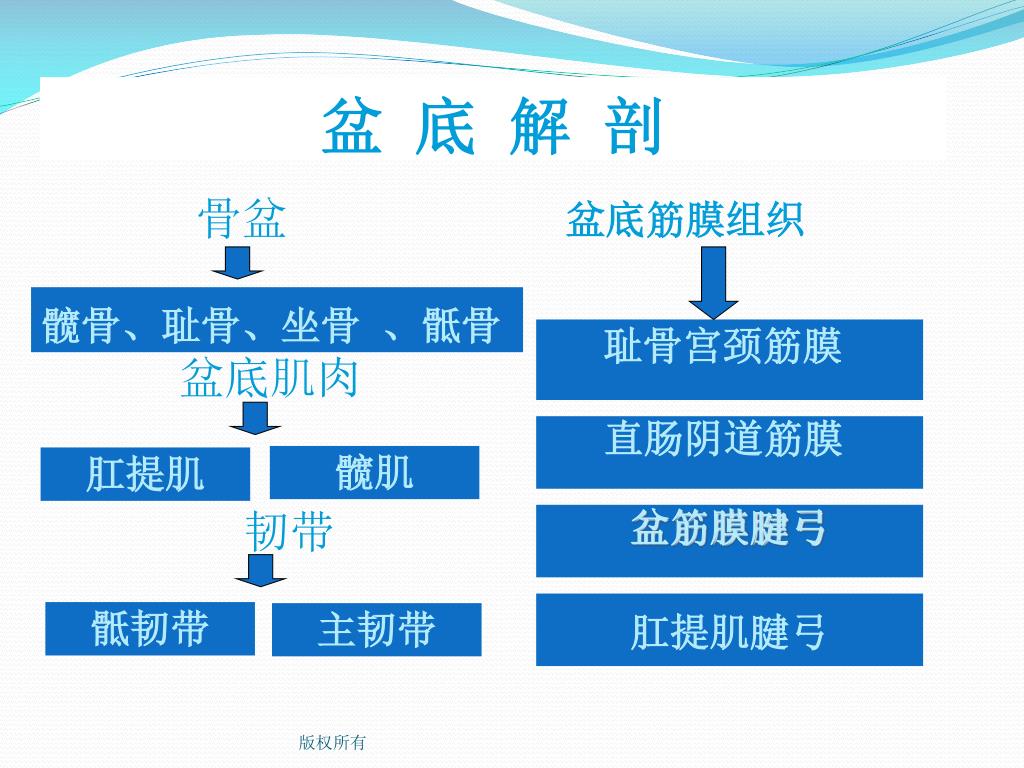 盆 底 解 剖

骨盆

髋骨、耻骨、坐骨 、骶骨

盆底肌肉

肛提肌

髋肌

韧带

骶韧带

主韧带

盆底筋膜组织

耻骨宫颈筋膜

直肠阴道筋膜

盆筋膜腱弓

肛提肌腱弓

版权所有